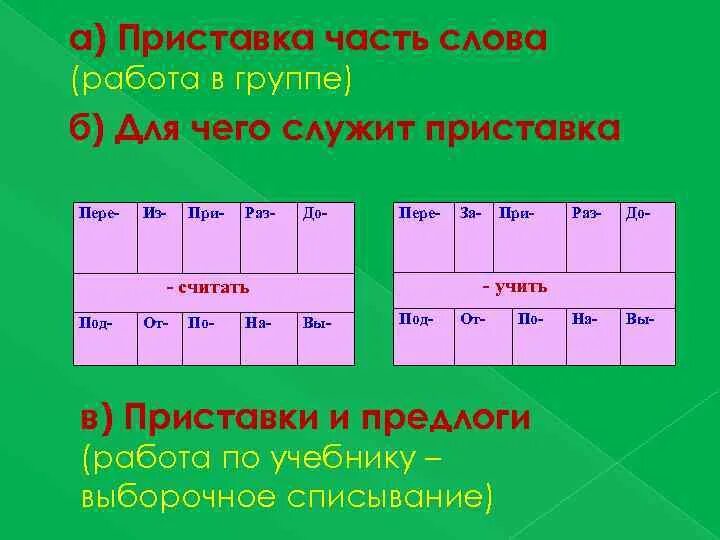 а) Приставка часть слова
(работа в группе)

б) Для чего служит приставка

| Пере- | Из- | При- | Раз- | До- |
|---|---|---|---|---|
| - считать | | | | |
| Под- | От- | По- | На- | Вы- |

| Пере- | За- | При- | Раз- | До- |
|---|---|---|---|---|
| - учить | | | | |
| Под- | От- | По- | На- | Вы- |

в) Приставки и предлоги
(работа по учебнику – выборочное списывание)